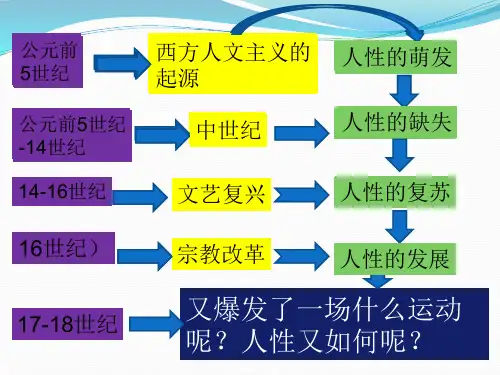 公元前5世纪

西方人文主义的起源

人性的萌发

公元前5世纪-14世纪

中世纪

人性的缺失

14-16世纪

文艺复兴

人性的复苏

16世纪）

宗教改革

人性的发展

17-18世纪

又爆发了一场什么运动呢？人性又如何呢？